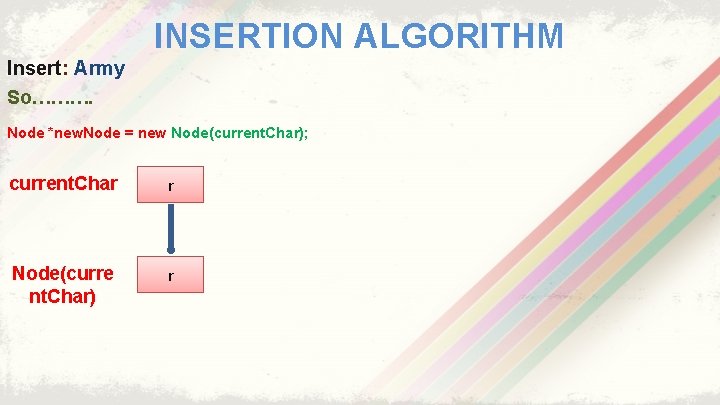 INSERTION ALGORITHM

Insert: Army

So……….

Node *newNode = new Node(currentChar);

currentChar

r

Node(currentChar)

r